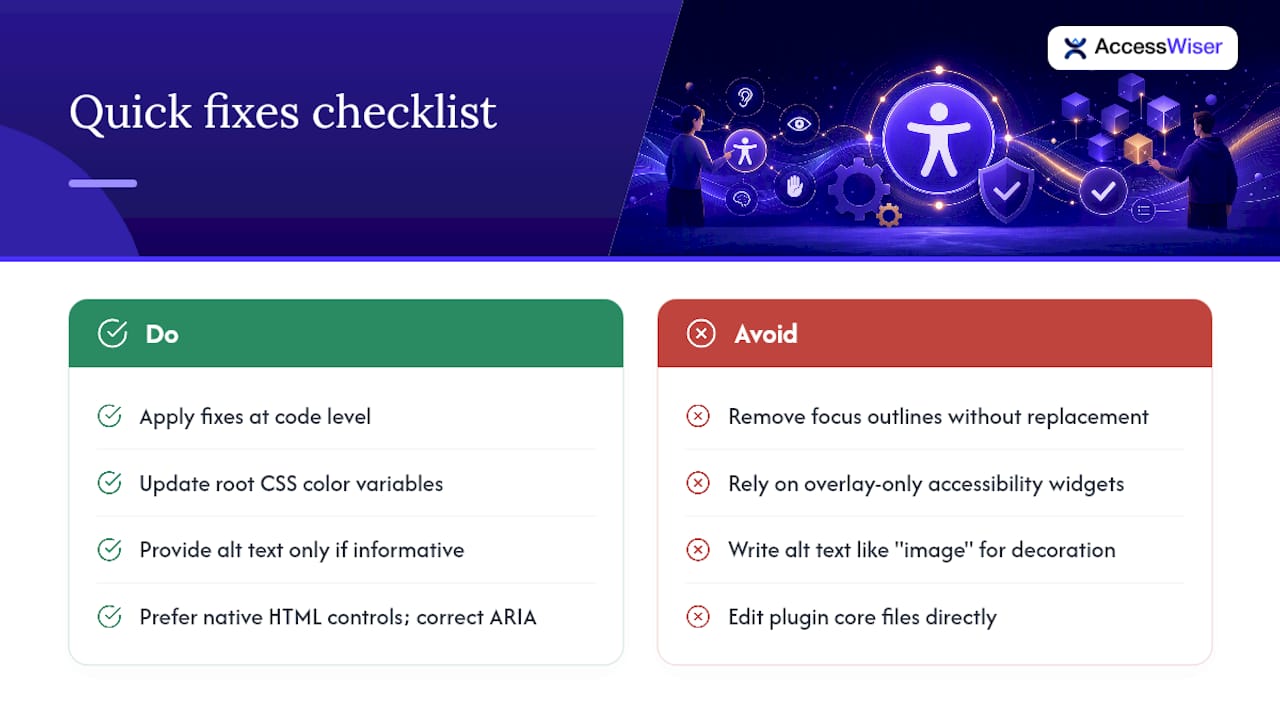 Quick fixes checklist

AccessWiser

Do

Apply fixes at code level

Update root CSS color variables

Provide alt text only if informative

Prefer native HTML controls; correct ARIA

Avoid

Remove focus outlines without replacement

Rely on overlay-only accessibility widgets

Write alt text like "image" for decoration

Edit plugin core files directly